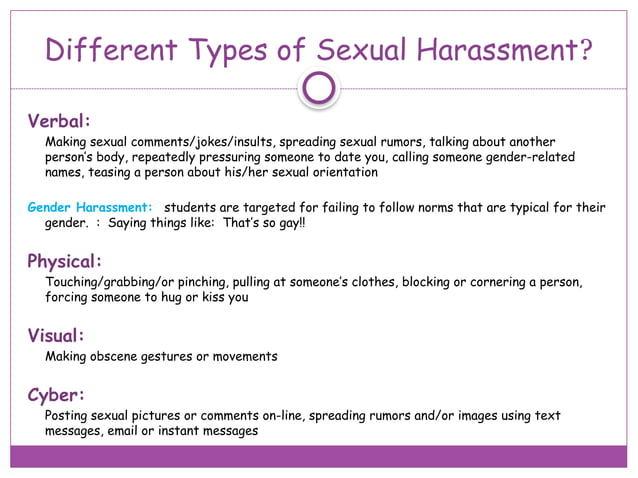 Different Types of Sexual Harassment?

Verbal:
Making sexual comments/jokes/insults, spreading sexual rumors, talking about another person's body, repeatedly pressuring someone to date you, calling someone gender-related names, teasing a person about his/her sexual orientation

Gender Harassment: students are targeted for failing to follow norms that are typical for their gender. : Saying things like: That's so gay!!

Physical:
Touching/grabbing/or pinching, pulling at someone's clothes, blocking or cornering a person, forcing someone to hug or kiss you

Visual:
Making obscene gestures or movements

Cyber:
Posting sexual pictures or comments on-line, spreading rumors and/or images using text messages, email or instant messages